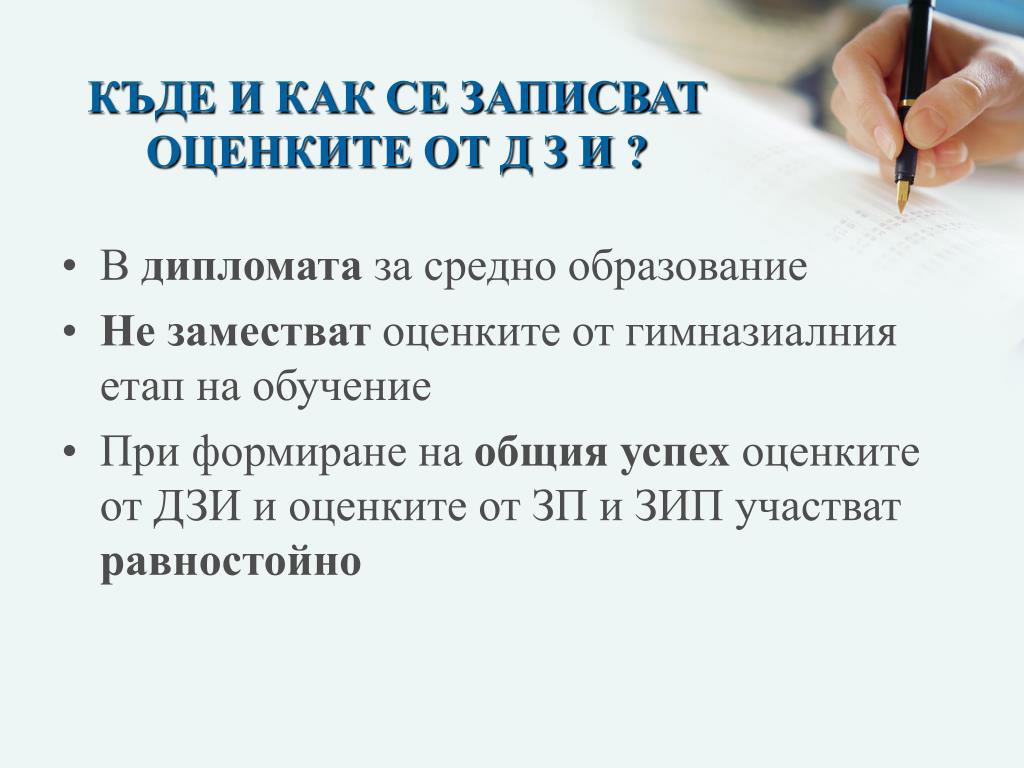 КЪДЕ И КАК СЕ ЗАПИСВАТ ОЦЕНКИТЕ ОТ Д З И ?

• В дипломата за средно образование
• Не заместват оценките от гимназиалния етап на обучение
• При формиране на общия успех оценките от ДЗИ и оценките от ЗП и ЗИП участват равностойно